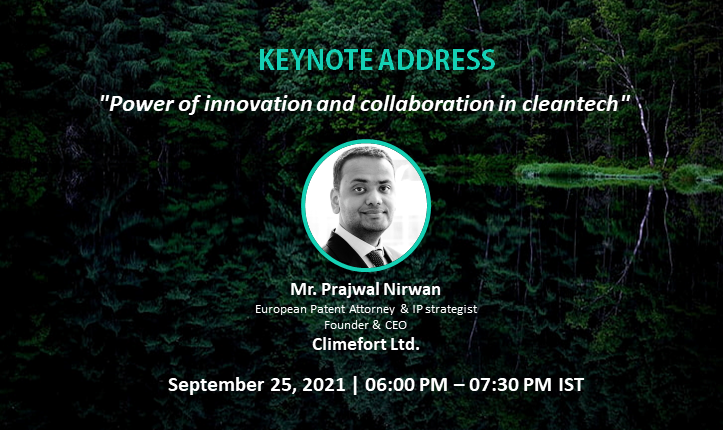 KEYNOTE ADDRESS

"Power of innovation and collaboration in cleantech"

Mr. Prajwal Nirwan
European Patent Attorney & IP strategist
Founder & CEO
Climefort Ltd.

September 25, 2021 | 06:00 PM – 07:30 PM IST